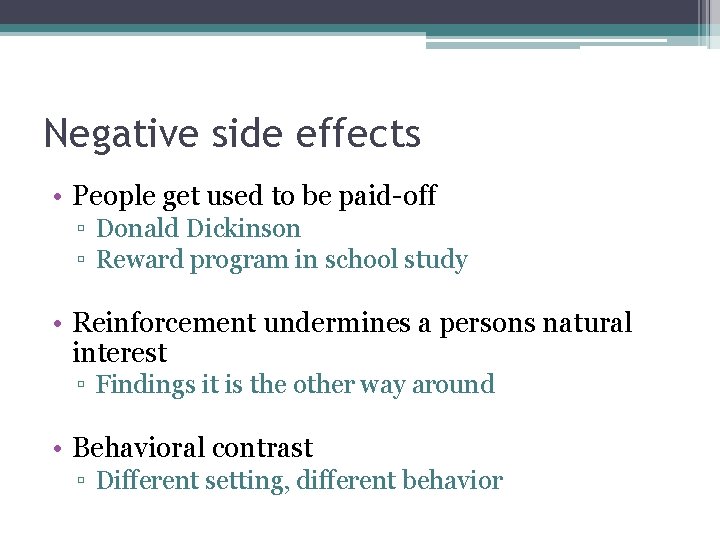 Negative side effects

• People get used to be paid-off
▫ Donald Dickinson
▫ Reward program in school study

• Reinforcement undermines a persons natural interest
▫ Findings it is the other way around

• Behavioral contrast
▫ Different setting, different behavior